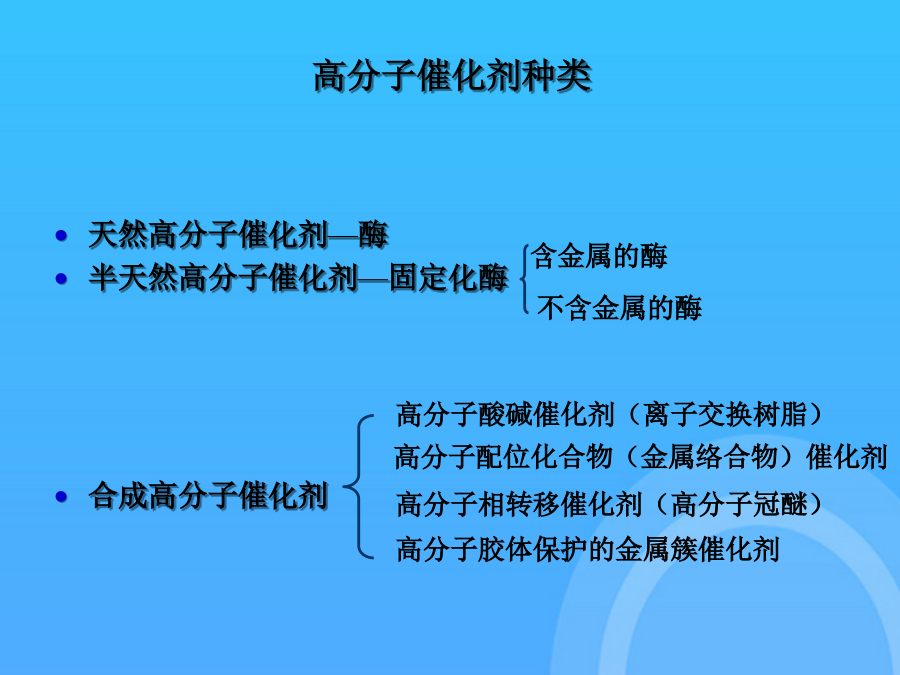 高分子催化剂种类

• 天然高分子催化剂—酶
• 半天然高分子催化剂—固定化酶

含金属的酶
不含金属的酶

• 合成高分子催化剂

高分子酸碱催化剂（离子交换树脂）
高分子配位化合物（金属络合物）催化剂
高分子相转移催化剂（高分子冠醚）
高分子胶体保护的金属簇催化剂